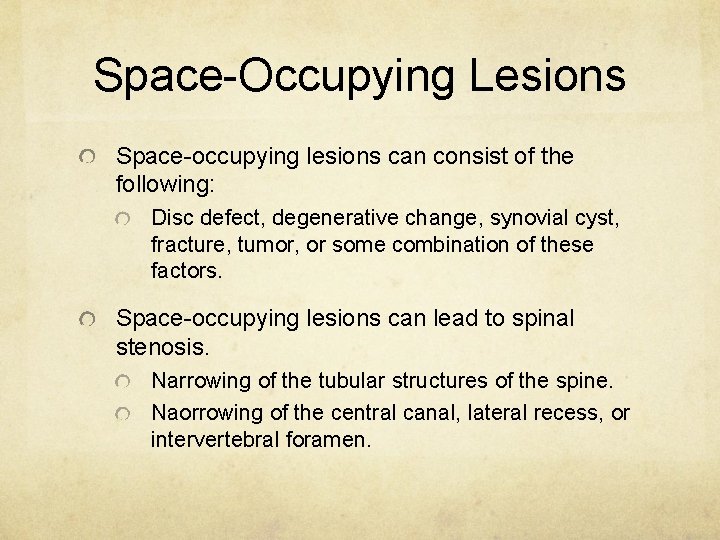 Space-Occupying Lesions

Space-occupying lesions can consist of the following:

Disc defect, degenerative change, synovial cyst, fracture, tumor, or some combination of these factors.

Space-occupying lesions can lead to spinal stenosis.

Narrowing of the tubular structures of the spine.

Naorrowing of the central canal, lateral recess, or intervertebral foramen.